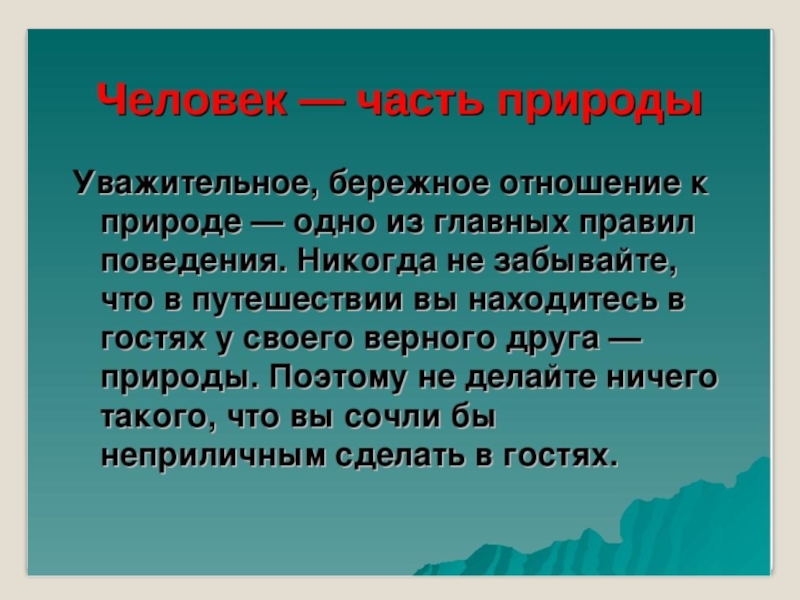 Человек — часть природы

Уважительное, бережное отношение к природе — одно из главных правил поведения. Никогда не забывайте, что в путешествии вы находитесь в гостях у своего верного друга — природы. Поэтому не делайте ничего такого, что вы сочли бы неприличным сделать в гостях.